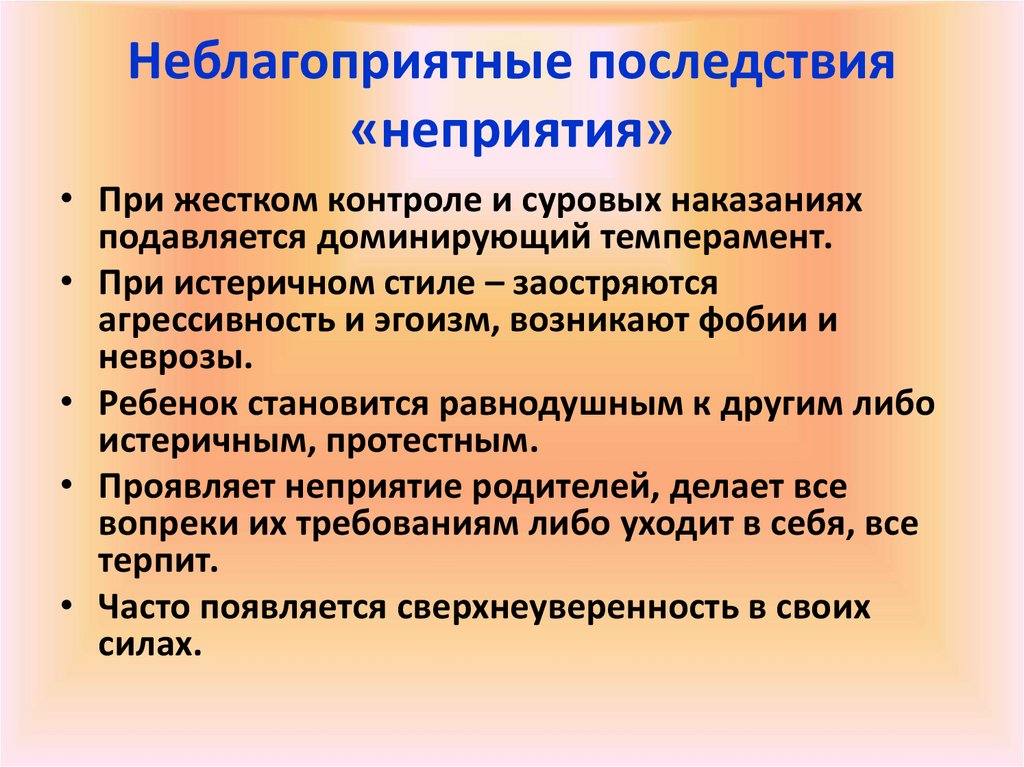 Неблагоприятные последствия «неприятия»

• При жестком контроле и суровых наказаниях подавляется доминирующий темперамент.

• При истеричном стиле – заостряются агрессивность и эгоизм, возникают фобии и неврозы.

• Ребенок становится равнодушным к другим либо истеричным, протестным.

• Проявляет неприятие родителей, делает все вопреки их требованиям либо уходит в себя, все терпит.

• Часто появляется сверхнеуверенность в своих силах.